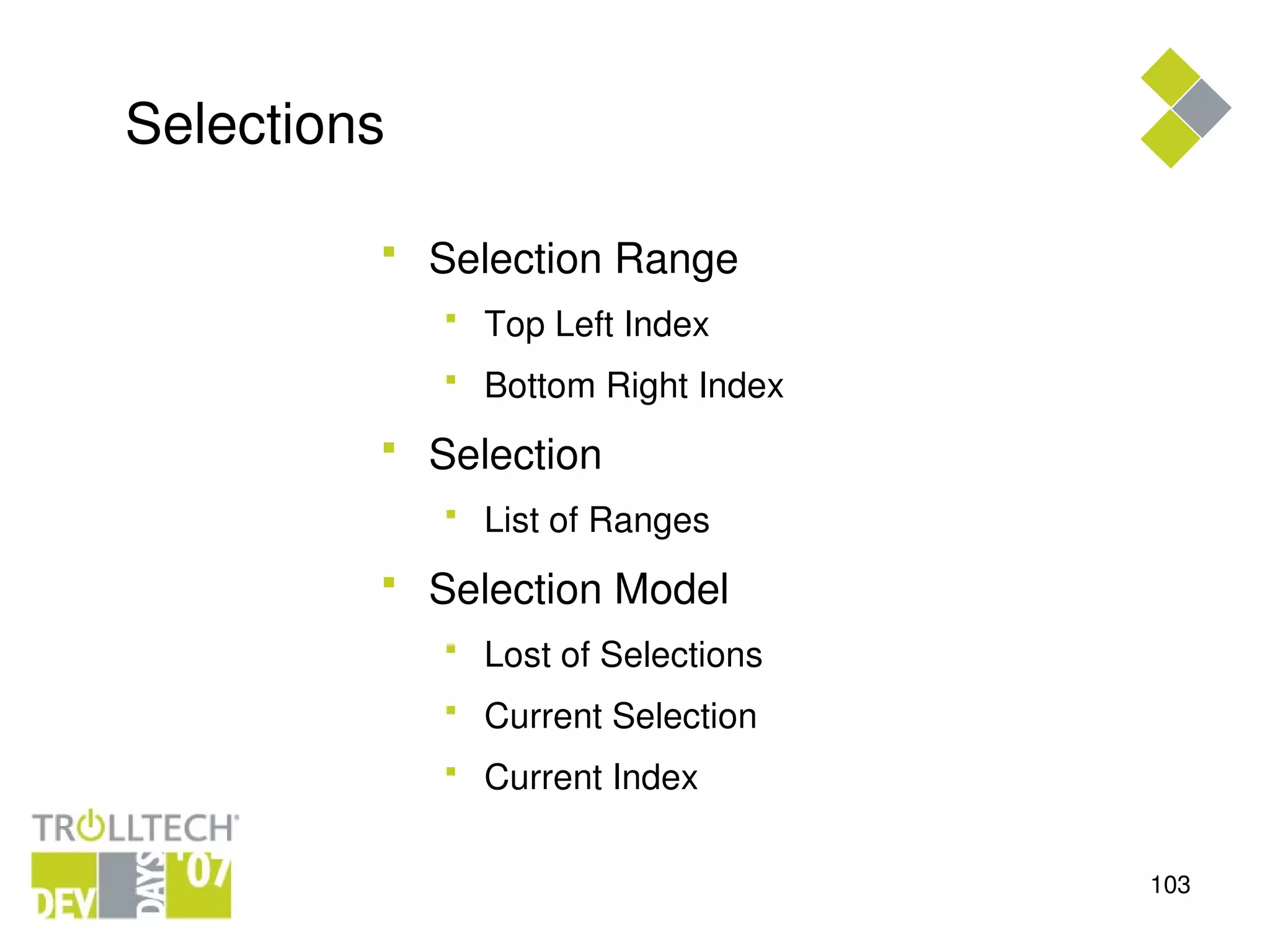 Selections

- Selection Range
  - Top Left Index
  - Bottom Right Index
- Selection
  - List of Ranges
- Selection Model
  - Lost of Selections
  - Current Selection
  - Current Index

TROLLTECH

DEV DAYS '07

103